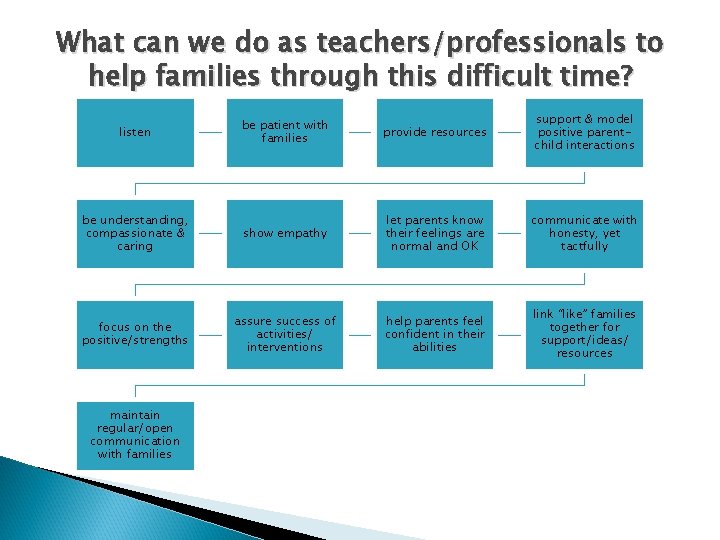 What can we do as teachers/professionals to help families through this difficult time?

listen

be patient with families

provide resources

support & model positive parent-child interactions

be understanding, compassionate & caring

show empathy

let parents know their feelings are normal and OK

communicate with honesty, yet tactfully

focus on the positive/strengths

assure success of activities/ interventions

help parents feel confident in their abilities

link "like" families together for support/ideas/ resources

maintain regular/open communication with families